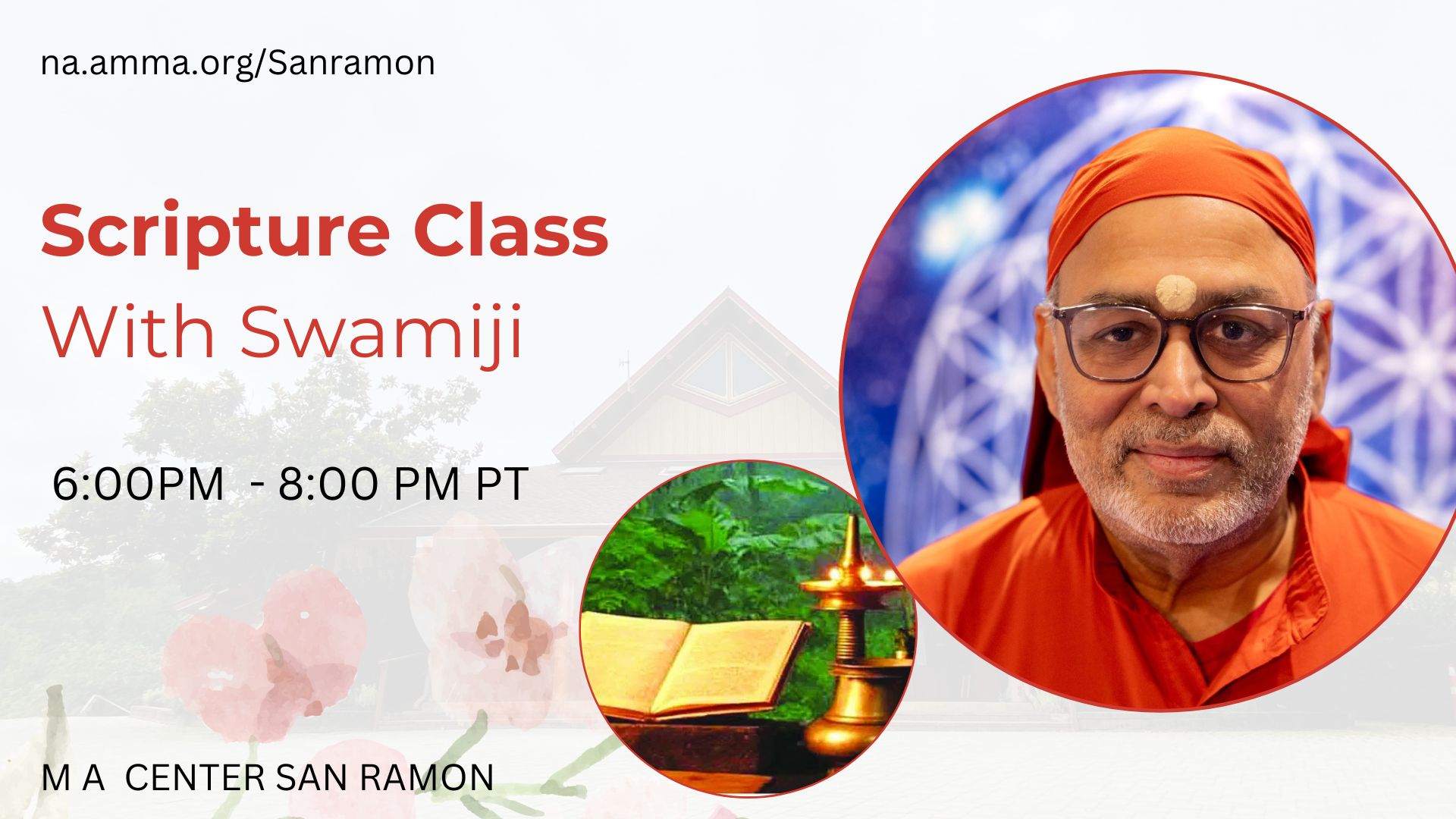 na.amma.org/Sanramon

Scripture Class
With Swamiji

6:00PM - 8:00 PM PT

M A CENTER SAN RAMON